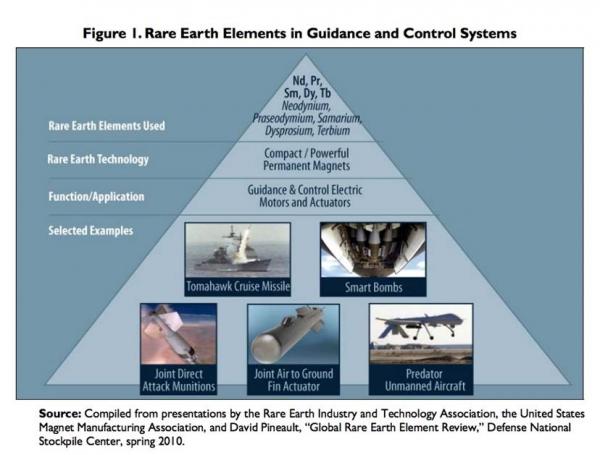 Figure 1. Rare Earth Elements in Guidance and Control Systems

Rare Earth Elements Used

Nd, Pr, Sm, Dy, Tb
Neodynium, Praseodymium, Samarium, Dysprosium, Terbium

Rare Earth Technology

Compact / Powerful Permanent Magnets

Function/Application

Guidance & Control Electric Motors and Actuators

Selected Examples

Tomahawk Cruise Missile

Smart Bombs

Joint Direct Attack Munitions

Joint Air to Ground Fin Actuator

Predator Unmanned Aircraft

Source: Compiled from presentations by the Rare Earth Industry and Technology Association, the United States Magnet Manufacturing Association, and David Pineault, "Global Rare Earth Element Review," Defense National Stockpile Center, spring 2010.